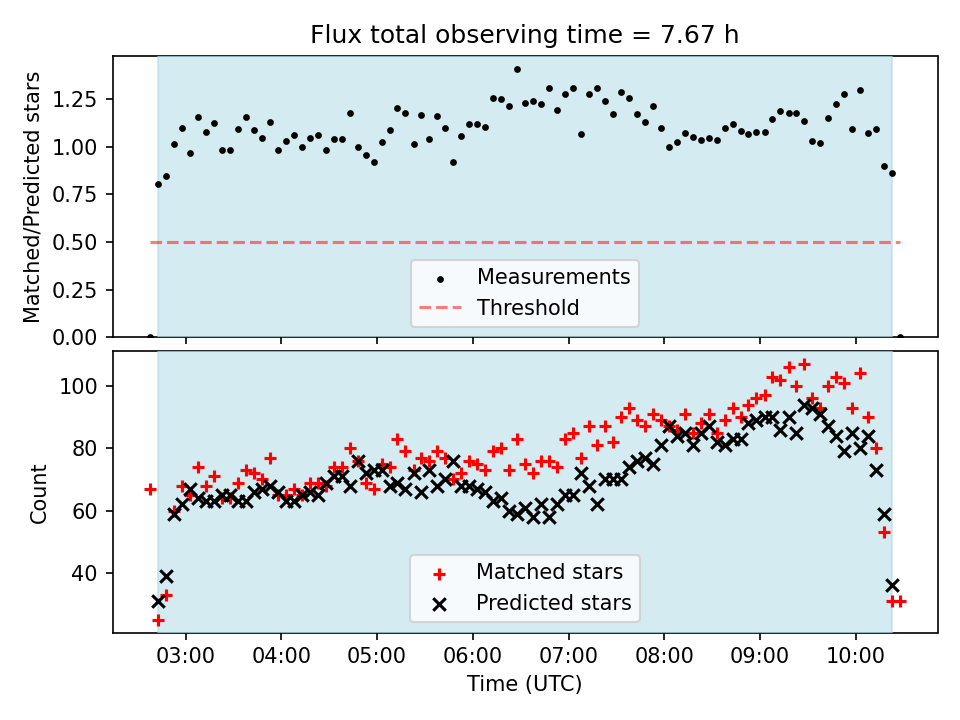 Flux total observing time = 7.67 h

Matched/Predicted stars

1.25
1.00
0.75
0.50
0.25
0.00

Measurements
Threshold

Count

100
80
60
40

Matched stars
Predicted stars

03:00
04:00
05:00
06:00
07:00
08:00
09:00
10:00

Time (UTC)